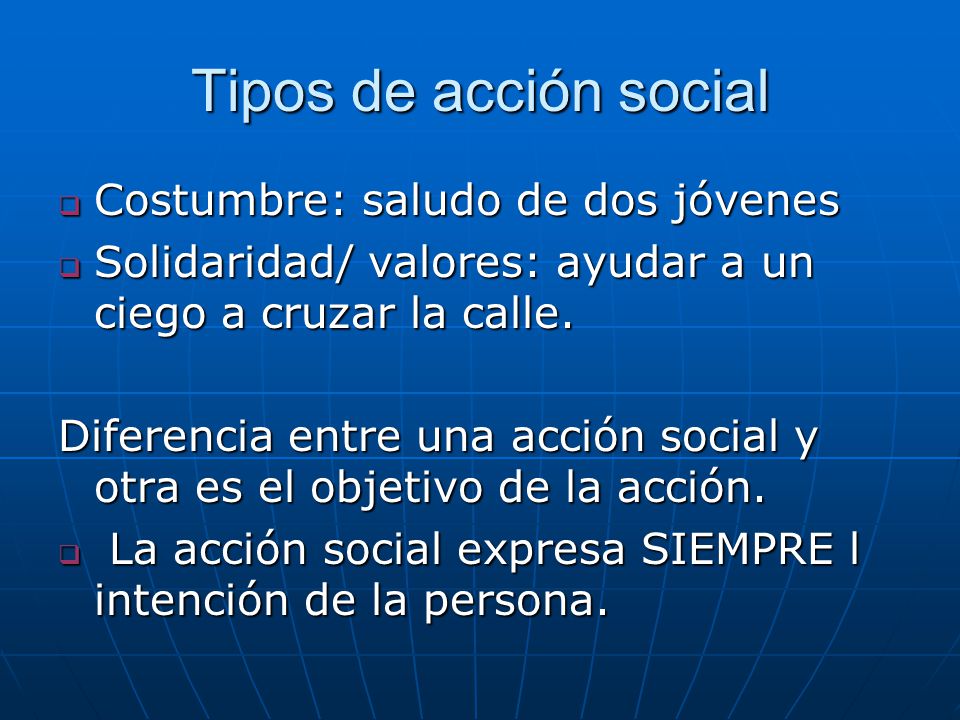 Tipos de acción social

Costumbre: saludo de dos jóvenes

Solidaridad/ valores: ayudar a un ciego a cruzar la calle.

Diferencia entre una acción social y otra es el objetivo de la acción.

La acción social expresa SIEMPRE l intención de la persona.